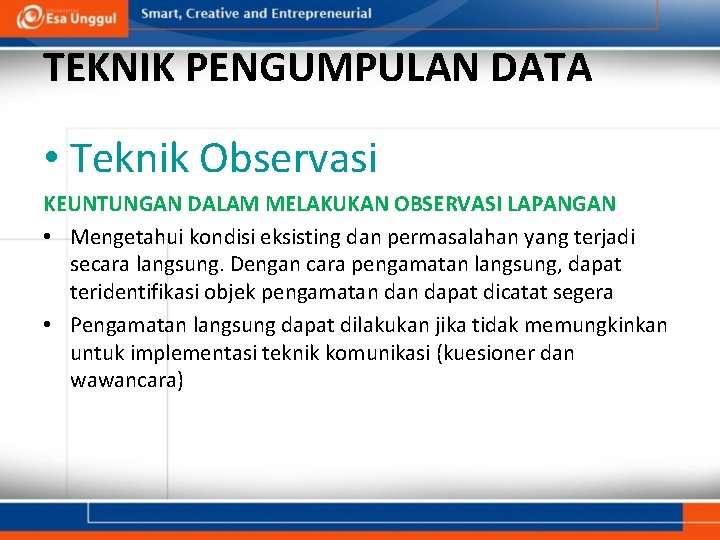 Esa Unggul Smart, Creative and Entrepreneurial

TEKNIK PENGUMPULAN DATA

• Teknik Observasi

KEUNTUNGAN DALAM MELAKUKAN OBSERVASI LAPANGAN

• Mengetahui kondisi eksisting dan permasalahan yang terjadi secara langsung. Dengan cara pengamatan langsung, dapat teridentifikasi objek pengamatan dan dapat dicatat segera

• Pengamatan langsung dapat dilakukan jika tidak memungkinkan untuk implementasi teknik komunikasi (kuesioner dan wawancara)